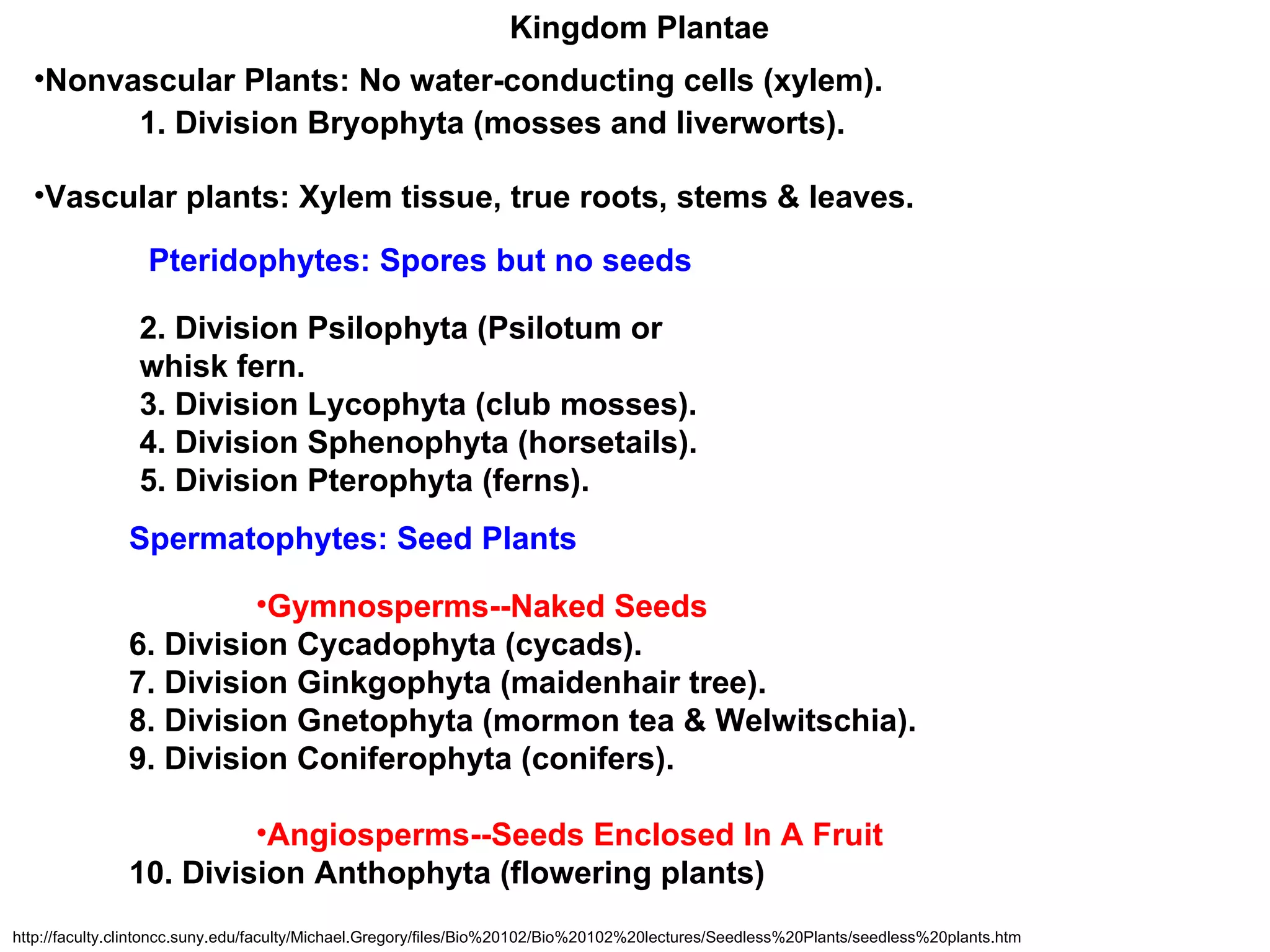 Kingdom Plantae

•Nonvascular Plants: No water-conducting cells (xylem).
1. Division Bryophyta (mosses and liverworts).

•Vascular plants: Xylem tissue, true roots, stems & leaves.

Pteridophytes: Spores but no seeds

2. Division Psilophyta (Psilotum or whisk fern.
3. Division Lycophyta (club mosses).
4. Division Sphenophyta (horsetails).
5. Division Pterophyta (ferns).

Spermatophytes: Seed Plants

•Gymnosperms--Naked Seeds
6. Division Cycadophyta (cycads).
7. Division Ginkgophyta (maidenhair tree).
8. Division Gnetophyta (mormon tea & Welwitschia).
9. Division Coniferophyta (conifers).

•Angiosperms--Seeds Enclosed In A Fruit
10. Division Anthophyta (flowering plants)

http://faculty.clintoncc.suny.edu/faculty/Michael.Gregory/files/Bio%20102/Bio%20102%20lectures/Seedless%20Plants/seedless%20plants.htm